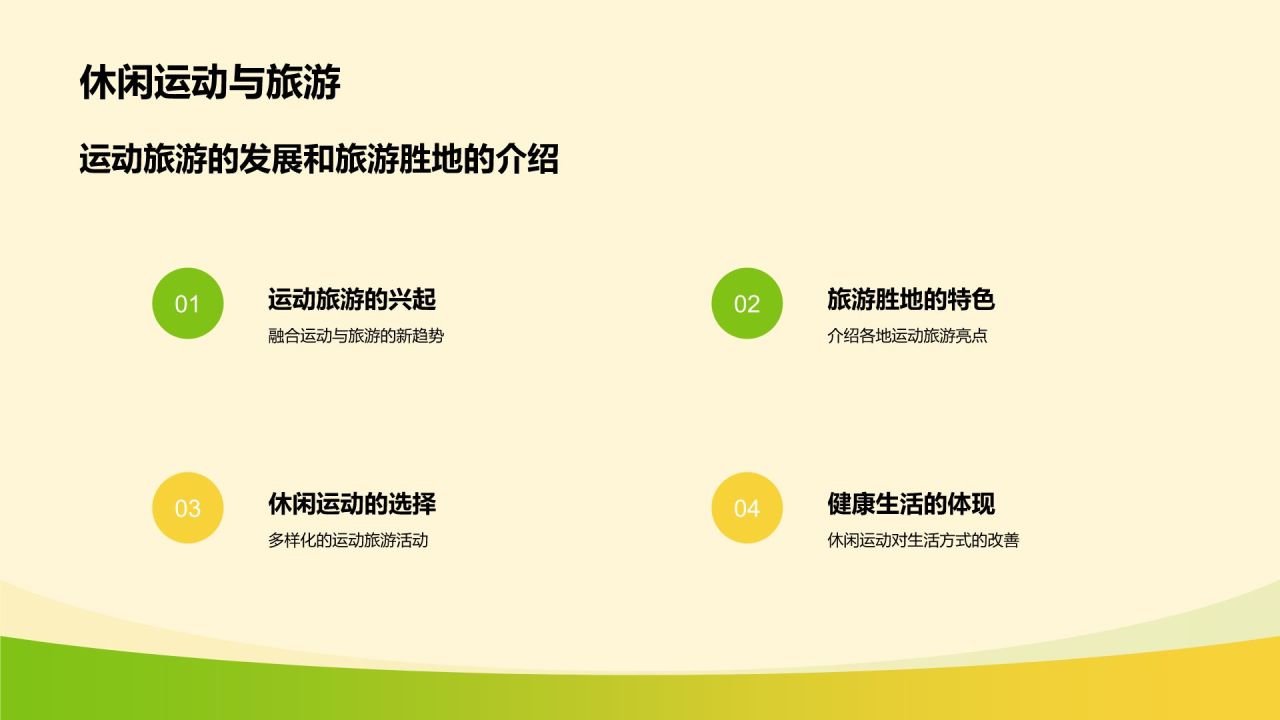 休闲运动与旅游

运动旅游的发展和旅游胜地的介绍

01

运动旅游的兴起

融合运动与旅游的新趋势

02

旅游胜地的特色

介绍各地运动旅游亮点

03

休闲运动的选择

多样化的运动旅游活动

04

健康生活的体现

休闲运动对生活方式的改善